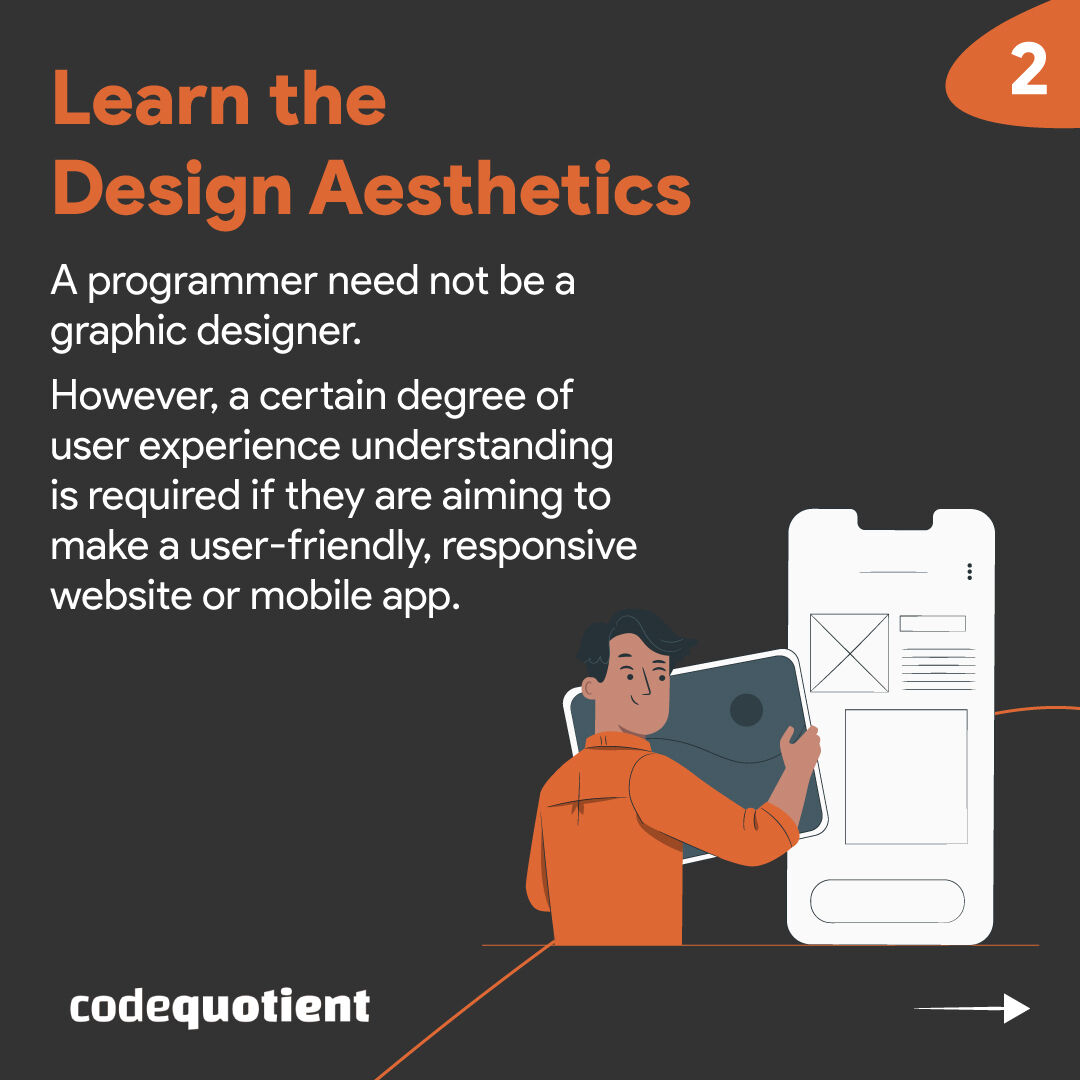 2

Learn the Design Aesthetics

A programmer need not be a graphic designer.

However, a certain degree of user experience understanding is required if they are aiming to make a user-friendly, responsive website or mobile app.

codequotient